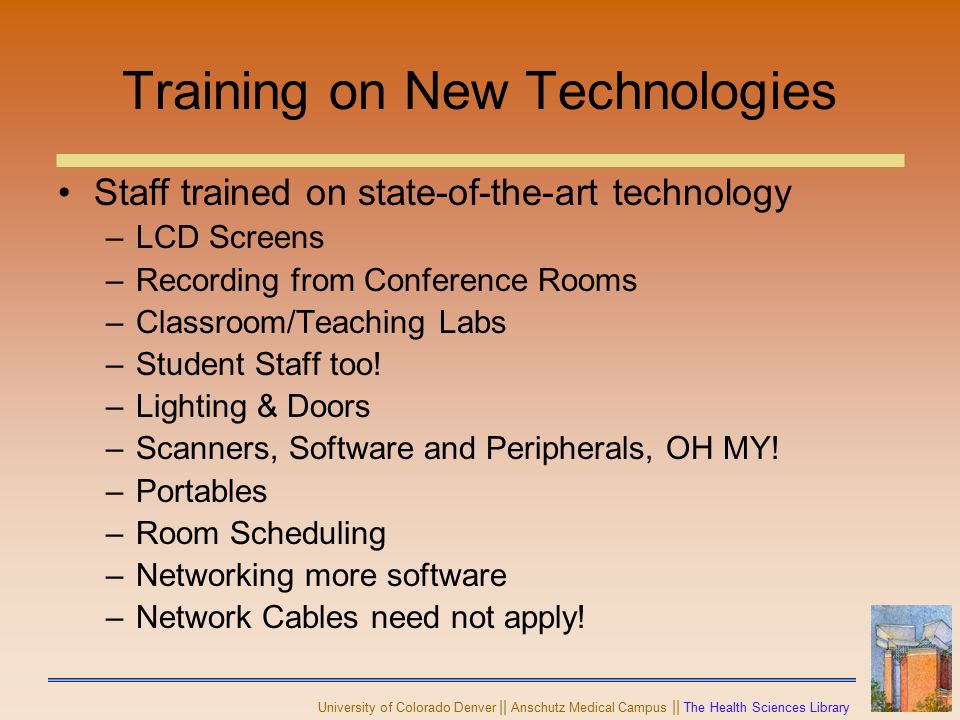 Training on New Technologies

• Staff trained on state-of-the-art technology
– LCD Screens
– Recording from Conference Rooms
– Classroom/Teaching Labs
– Student Staff too!
– Lighting & Doors
– Scanners, Software and Peripherals, OH MY!
– Portables
– Room Scheduling
– Networking more software
– Network Cables need not apply!

University of Colorado Denver || Anschutz Medical Campus || The Health Sciences Library